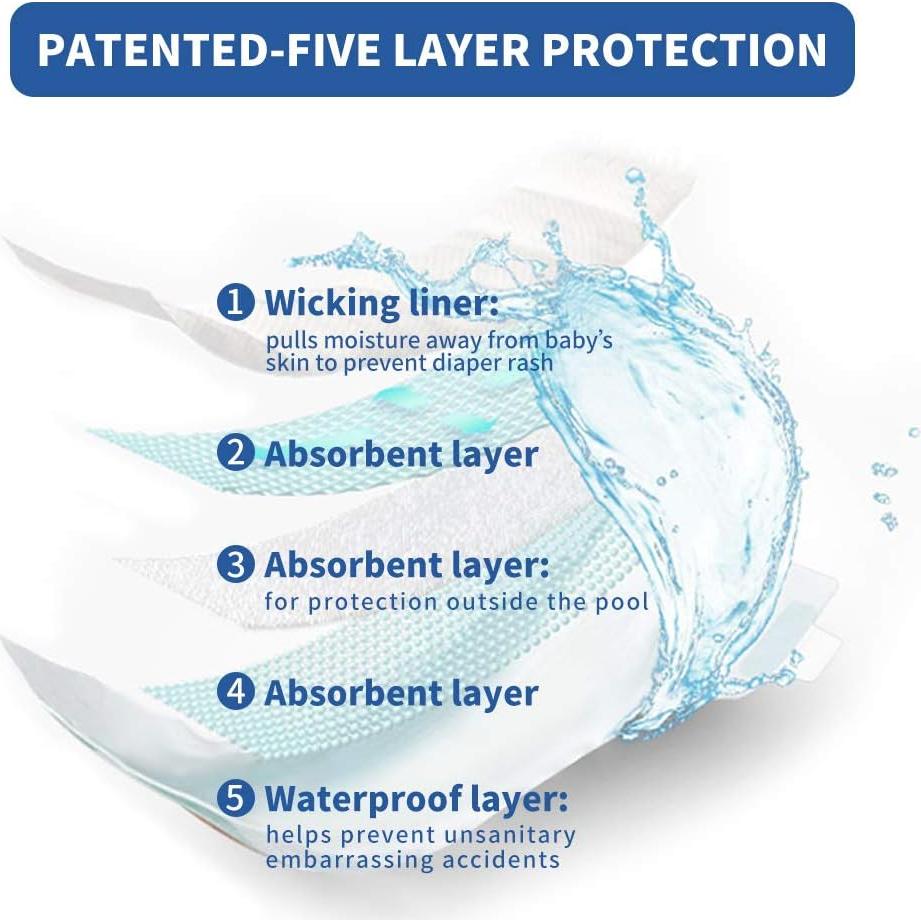 PATENTED-FIVE LAYER PROTECTION

1 Wicking liner:
pulls moisture away from baby's skin to prevent diaper rash

2 Absorbent layer

3 Absorbent layer:
for protection outside the pool

4 Absorbent layer

5 Waterproof layer:
helps prevent unsanitary embarrassing accidents